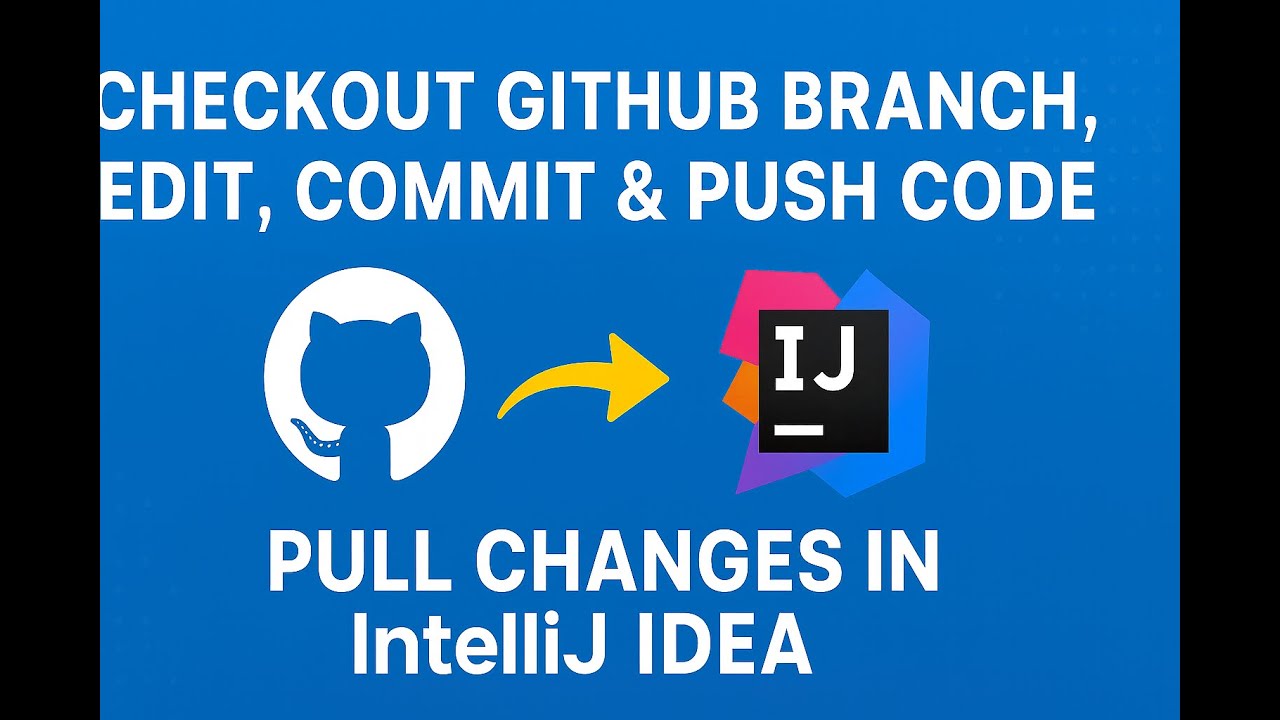 CHECKOUT GITHUB BRANCH, EDIT, COMMIT & PUSH CODE

IJ

PULL CHANGES IN IntelliJ IDEA